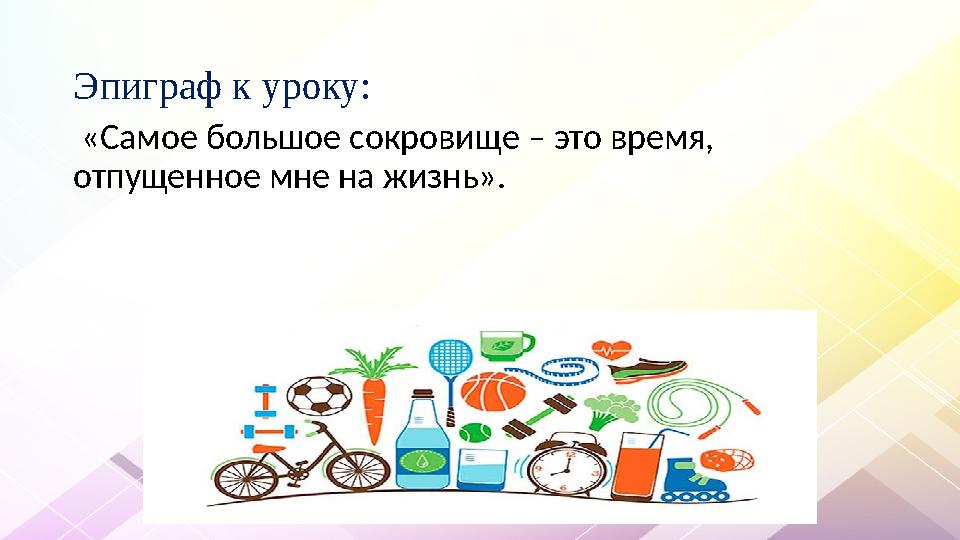 Эпиграф к уроку:

«Самое большое сокровище – это время, отпущенное мне на жизнь».